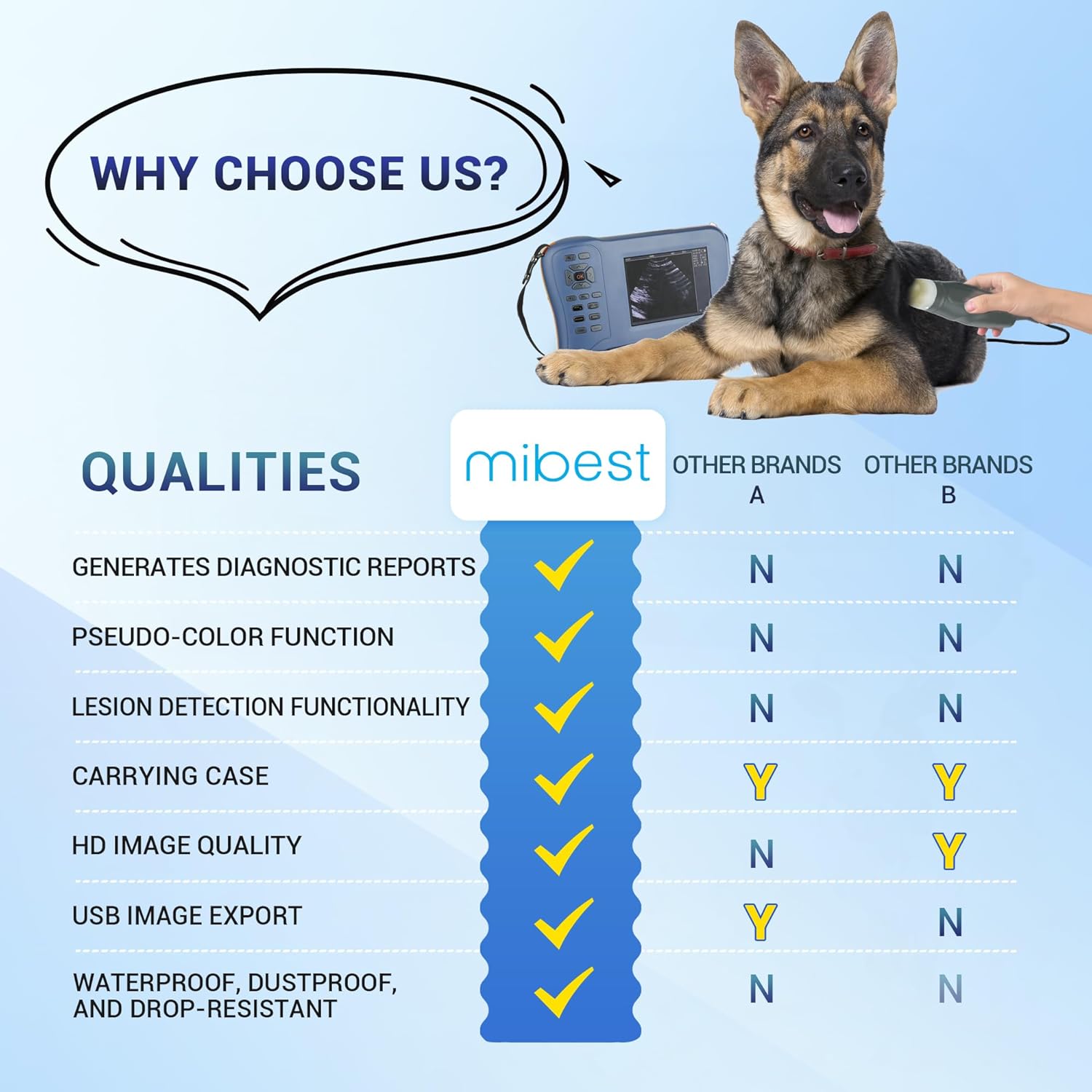 WHY CHOOSE US?

| QUALITIES | mibest | OTHER BRANDS A | OTHER BRANDS B |
|---|---|---|---|
| GENERATES DIAGNOSTIC REPORTS | ✓ | N | N |
| PSEUDO-COLOR FUNCTION | ✓ | N | N |
| LESION DETECTION FUNCTIONALITY | ✓ | N | N |
| CARRYING CASE | ✓ | Y | Y |
| HD IMAGE QUALITY | ✓ | N | Y |
| USB IMAGE EXPORT | ✓ | Y | N |
| WATERPROOF, DUSTPROOF, AND DROP-RESISTANT | ✓ | N | N |